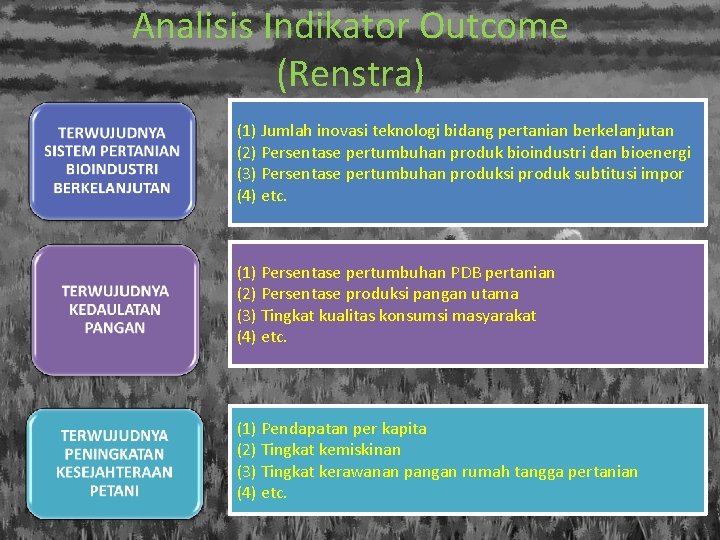 Analisis Indikator Outcome (Renstra)

TERWUJUDNYA SISTEM PERTANIAN BIOINDUSTRI BERKELANJUTAN

(1) Jumlah inovasi teknologi bidang pertanian berkelanjutan
(2) Persentase pertumbuhan produk bioindustri dan bioenergi
(3) Persentase pertumbuhan produksi produk subtitusi impor
(4) etc.

TERWUJUDNYA KEDAULATAN PANGAN

(1) Persentase pertumbuhan PDB pertanian
(2) Persentase produksi pangan utama
(3) Tingkat kualitas konsumsi masyarakat
(4) etc.

TERWUJUDNYA PENINGKATAN KESEJAHTERAAN PETANI

(1) Pendapatan per kapita
(2) Tingkat kemiskinan
(3) Tingkat kerawanan pangan rumah tangga pertanian
(4) etc.